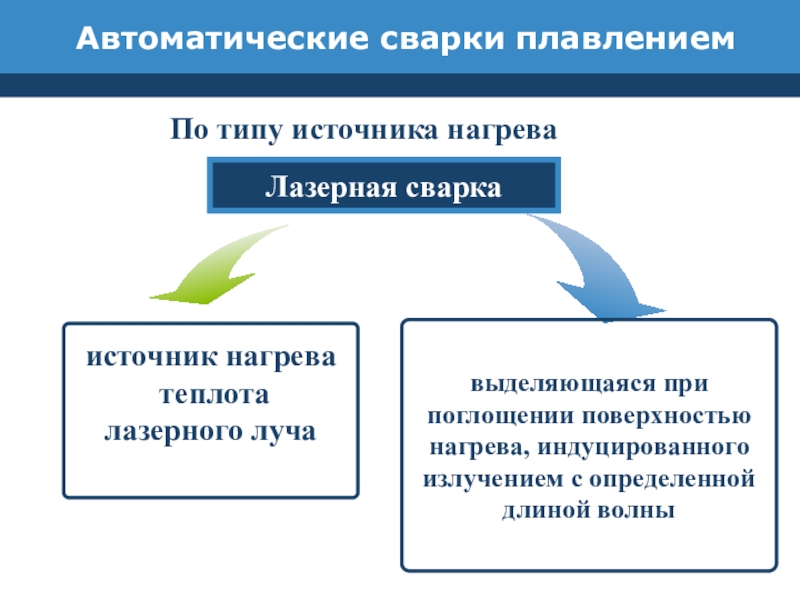 Автоматические сварки плавлением

По типу источника нагрева

Лазерная сварка

источник нагрева теплота лазерного луча

выделяющаяся при поглощении поверхностью нагрева, индуцированного излучением с определенной длиной волны